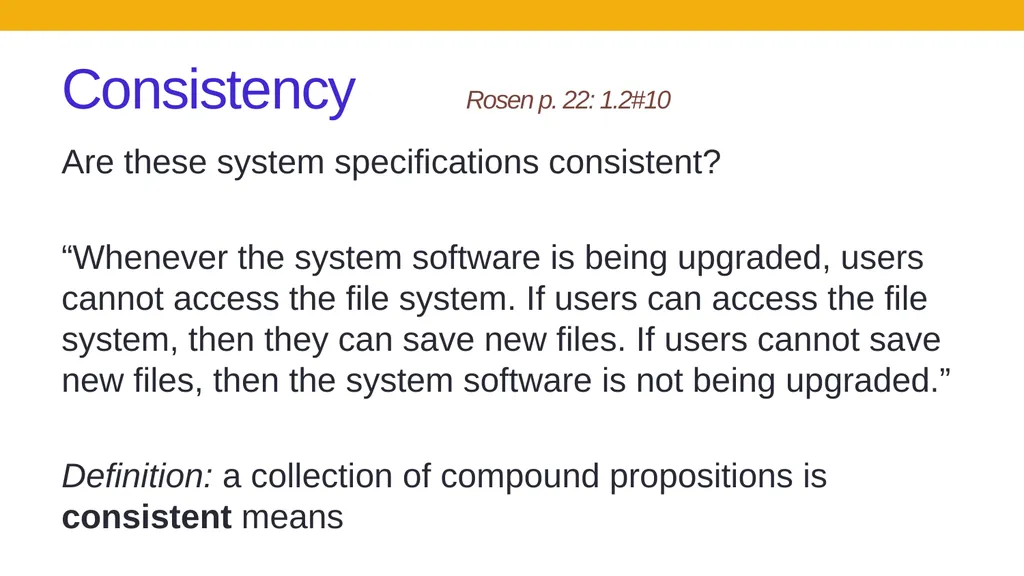 Consistency

Rosen p. 22: 1.2#10

Are these system specifications consistent?

“Whenever the system software is being upgraded, users cannot access the file system. If users can access the file system, then they can save new files. If users cannot save new files, then the system software is not being upgraded.”

Definition: a collection of compound propositions is consistent means